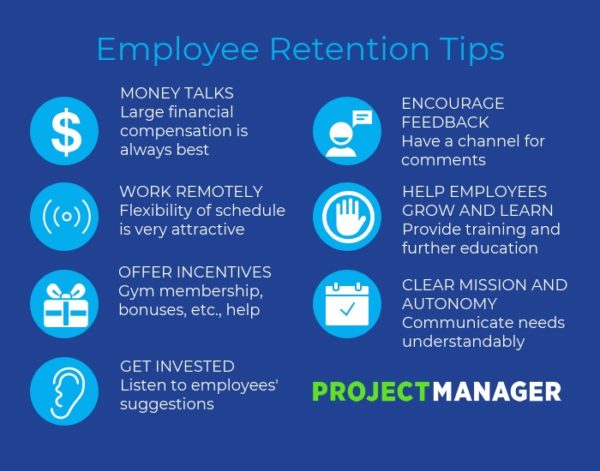 Employee Retention Tips

MONEY TALKS
Large financial compensation is always best

WORK REMOTELY
Flexibility of schedule is very attractive

OFFER INCENTIVES
Gym membership, bonuses, etc., help

GET INVESTED
Listen to employees' suggestions

ENCOURAGE FEEDBACK
Have a channel for comments

HELP EMPLOYEES GROW AND LEARN
Provide training and further education

CLEAR MISSION AND AUTONOMY
Communicate needs understandably

PROJECTMANAGER